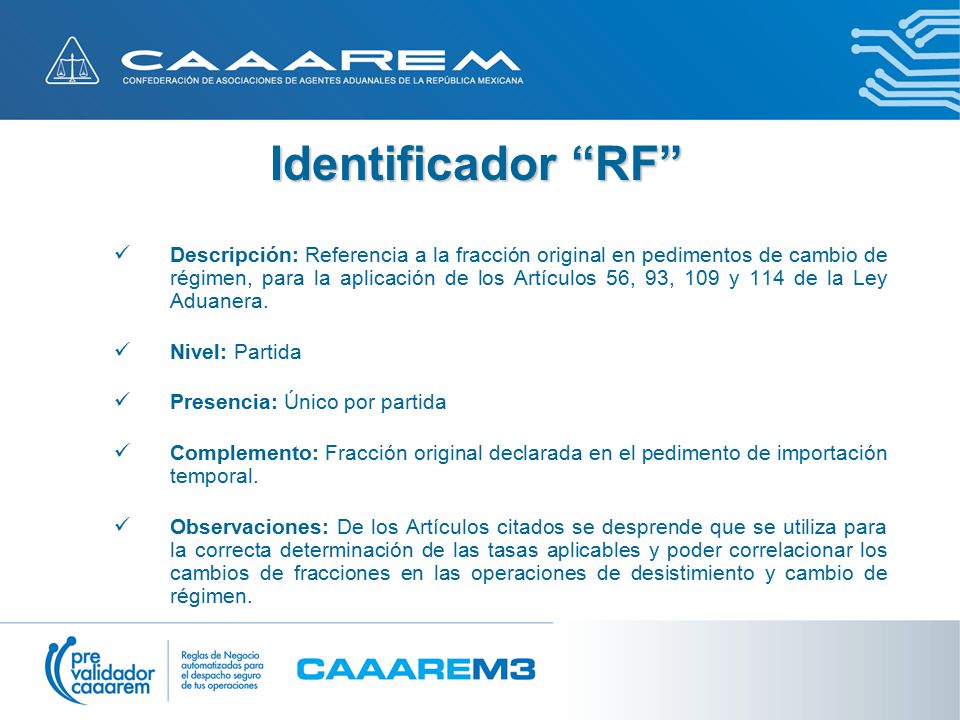 CAAAREM
CONFEDERACIÓN DE ASOCIACIONES DE AGENTES ADUANALES DE LA REPÚBLICA MEXICANA

Identificador “RF”

✓ Descripción: Referencia a la fracción original en pedimentos de cambio de régimen, para la aplicación de los Artículos 56, 93, 109 y 114 de la Ley Aduanera.

✓ Nivel: Partida

✓ Presencia: Único por partida

✓ Complemento: Fracción original declarada en el pedimento de importación temporal.

✓ Observaciones: De los Artículos citados se desprende que se utiliza para la correcta determinación de las tasas aplicables y poder correlacionar los cambios de fracciones en las operaciones de desistimiento y cambio de régimen.

pre validador caaarem

Reglas de Negocio automatizadas para el despacho seguro de tus operaciones

CAAAREM3